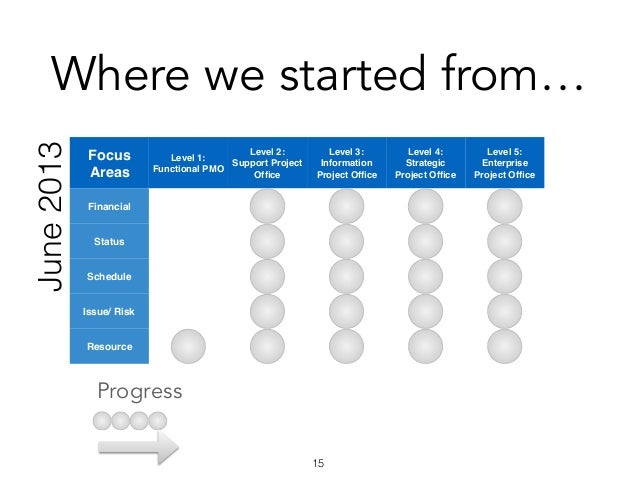 Where we started from…

June 2013

| Focus Areas | Level 1: Functional PMO | Level 2: Support Project Office | Level 3: Information Project Office | Level 4: Strategic Project Office | Level 5: Enterprise Project Office |
|---|---|---|---|---|---|
| Financial | | | | | |
| Status | | | | | |
| Schedule | | | | | |
| Issue/ Risk | | | | | |
| Resource | | | | | |

Progress

15